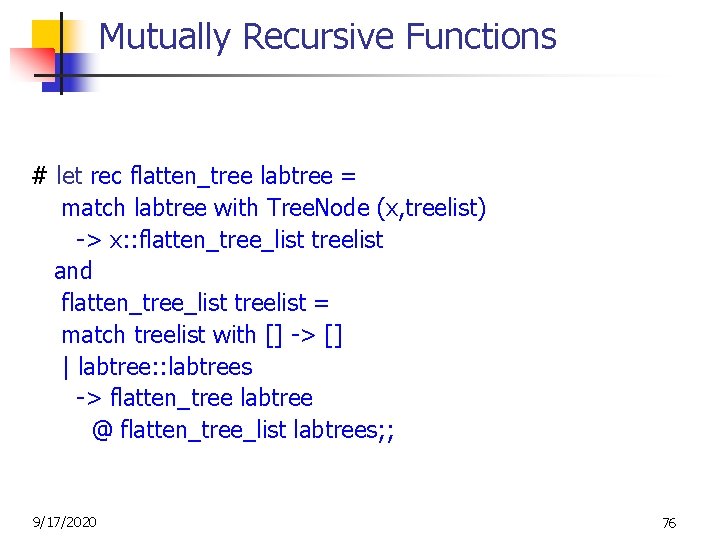 Mutually Recursive Functions

# let rec flatten_tree labtree =
match labtree with TreeNode (x,treelist)
-> x::flatten_tree_list treelist
and
flatten_tree_list treelist =
match treelist with [] -> []
| labtree::labtrees
-> flatten_tree labtree
@ flatten_tree_list labtrees;;

9/17/2020

76